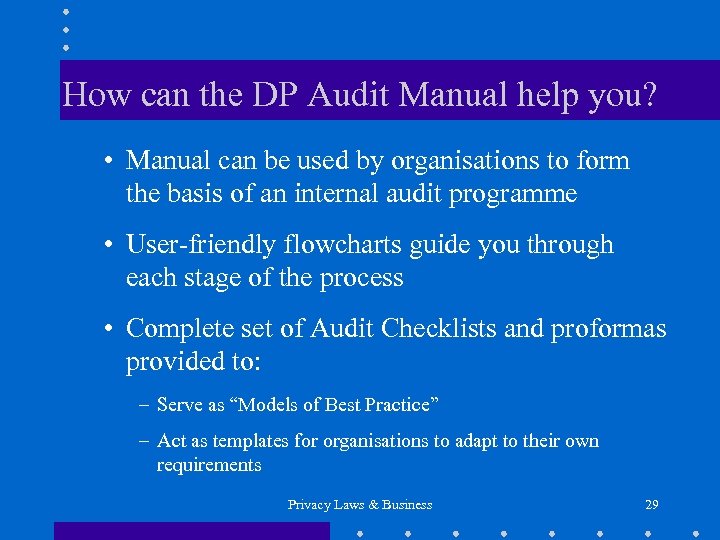 How can the DP Audit Manual help you?

• Manual can be used by organisations to form the basis of an internal audit programme

• User-friendly flowcharts guide you through each stage of the process

• Complete set of Audit Checklists and proformas provided to:

– Serve as “Models of Best Practice”

– Act as templates for organisations to adapt to their own requirements

Privacy Laws & Business

29